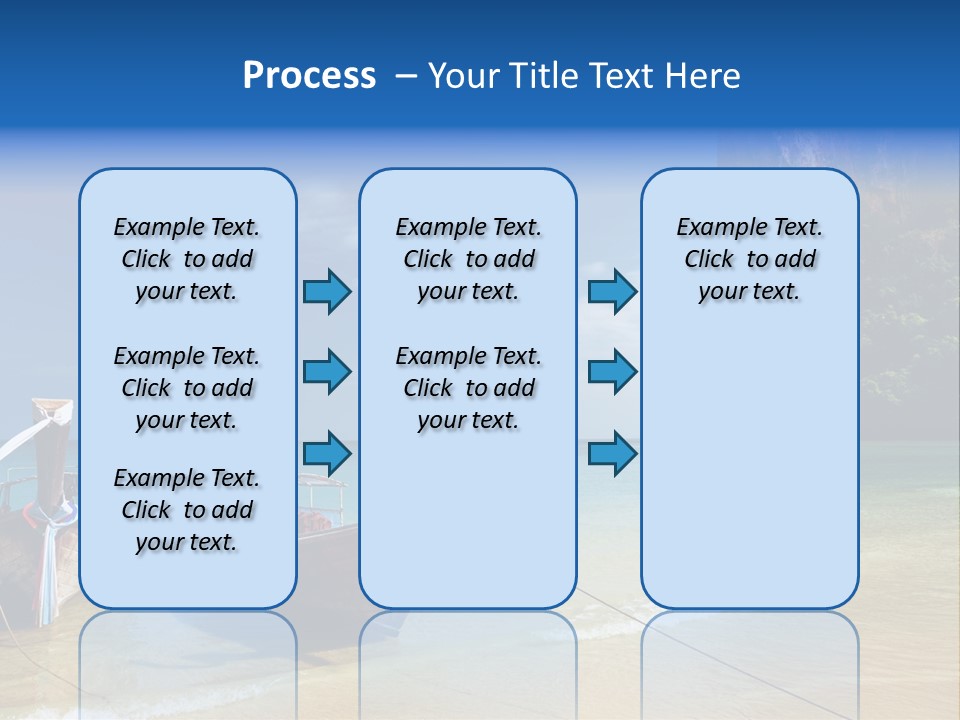 Process – Your Title Text Here

Example Text. Click to add your text.

Example Text. Click to add your text.

Example Text. Click to add your text.

Example Text. Click to add your text.

Example Text. Click to add your text.

Example Text. Click to add your text.